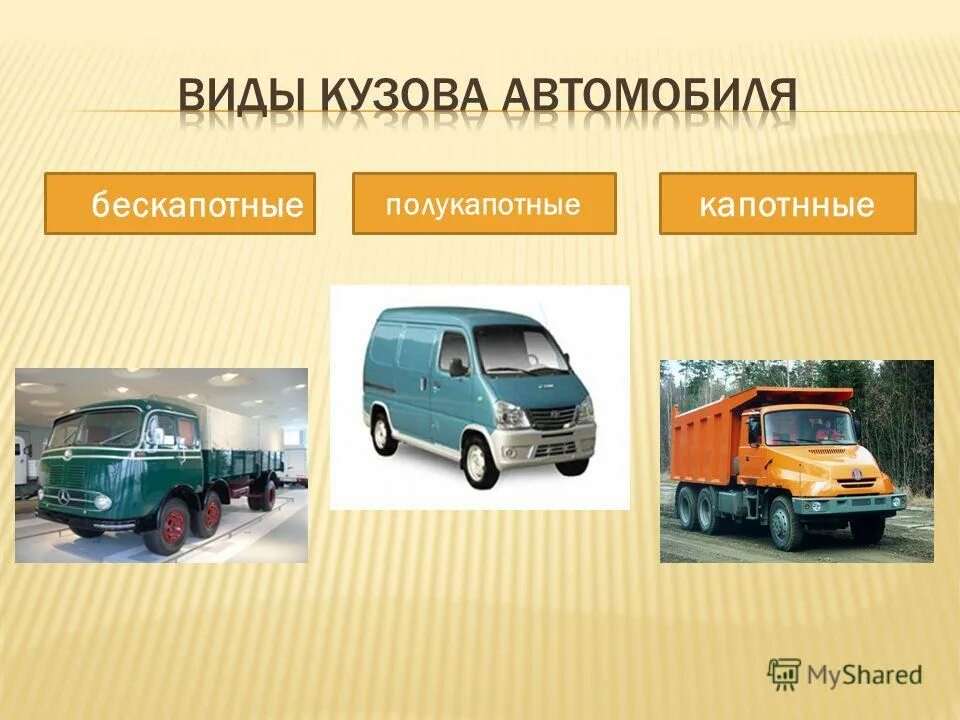 ВИДЫ КУЗОВА АВТОМОБИЛЯ

бескапотные

полукапотные

капотнные

MyShared